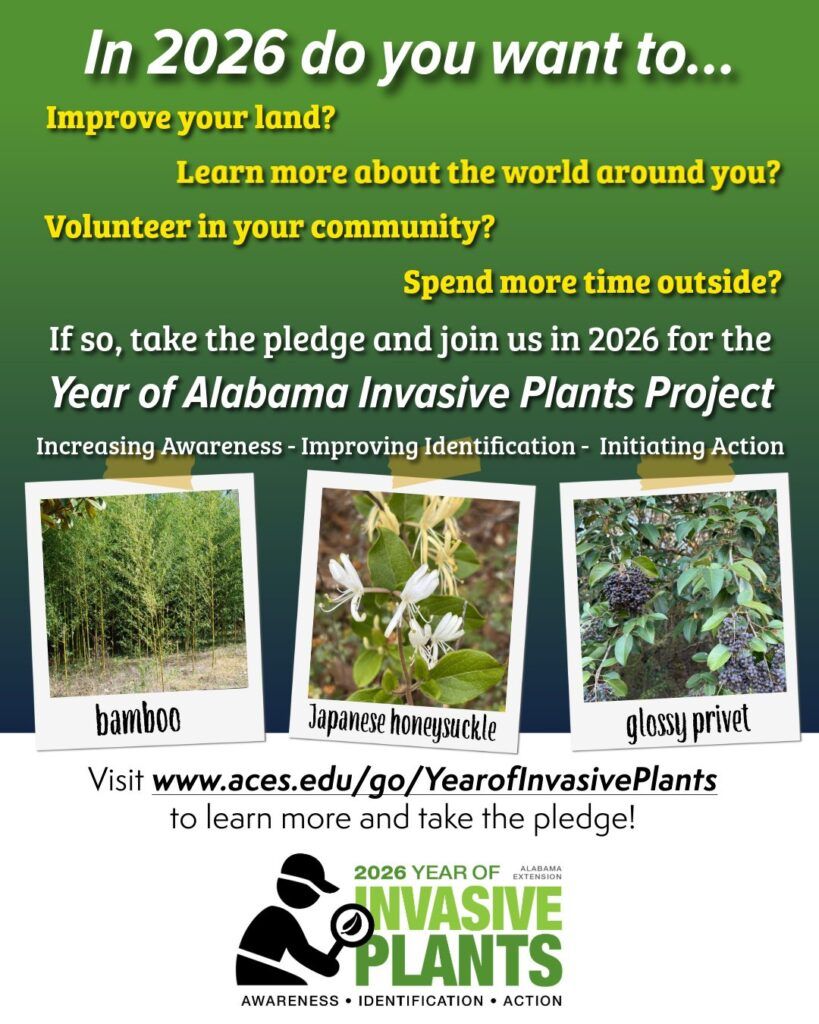 In 2026 do you want to...

Improve your land?

Learn more about the world around you?

Volunteer in your community?

Spend more time outside?

If so, take the pledge and join us in 2026 for the

Year of Alabama Invasive Plants Project

Increasing Awareness - Improving Identification - Initiating Action

bamboo

Japanese honeysuckle

glossy privet

Visit www.aces.edu/go/YearofInvasivePlants to learn more and take the pledge!

2026 YEAR OF ALABAMA EXTENSION INVASIVE PLANTS

AWARENESS • IDENTIFICATION • ACTION